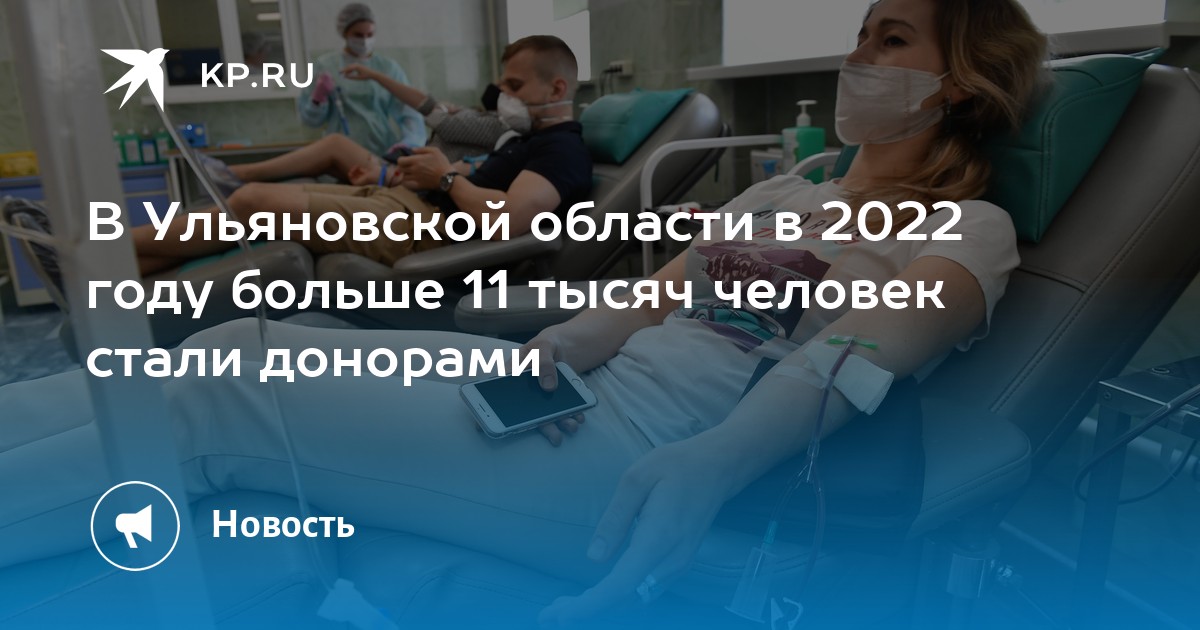 KP.RU

В Ульяновской области в 2022 году больше 11 тысяч человек стали донорами

Новость